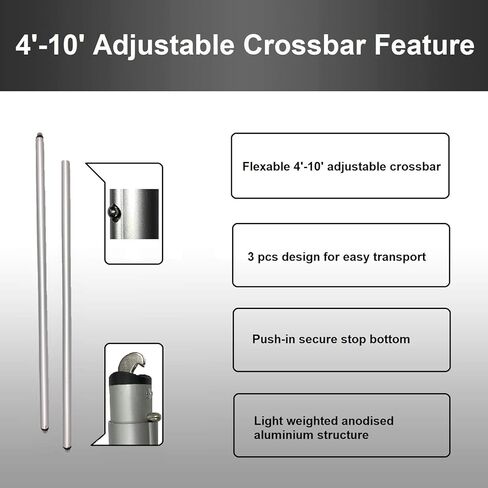 4'-10' Adjustable Crossbar Feature

Flexable 4'-10' adjustable crossbar

3 pcs design for easy transport

Push-in secure stop bottom

Light weighted anodised aluminium structure